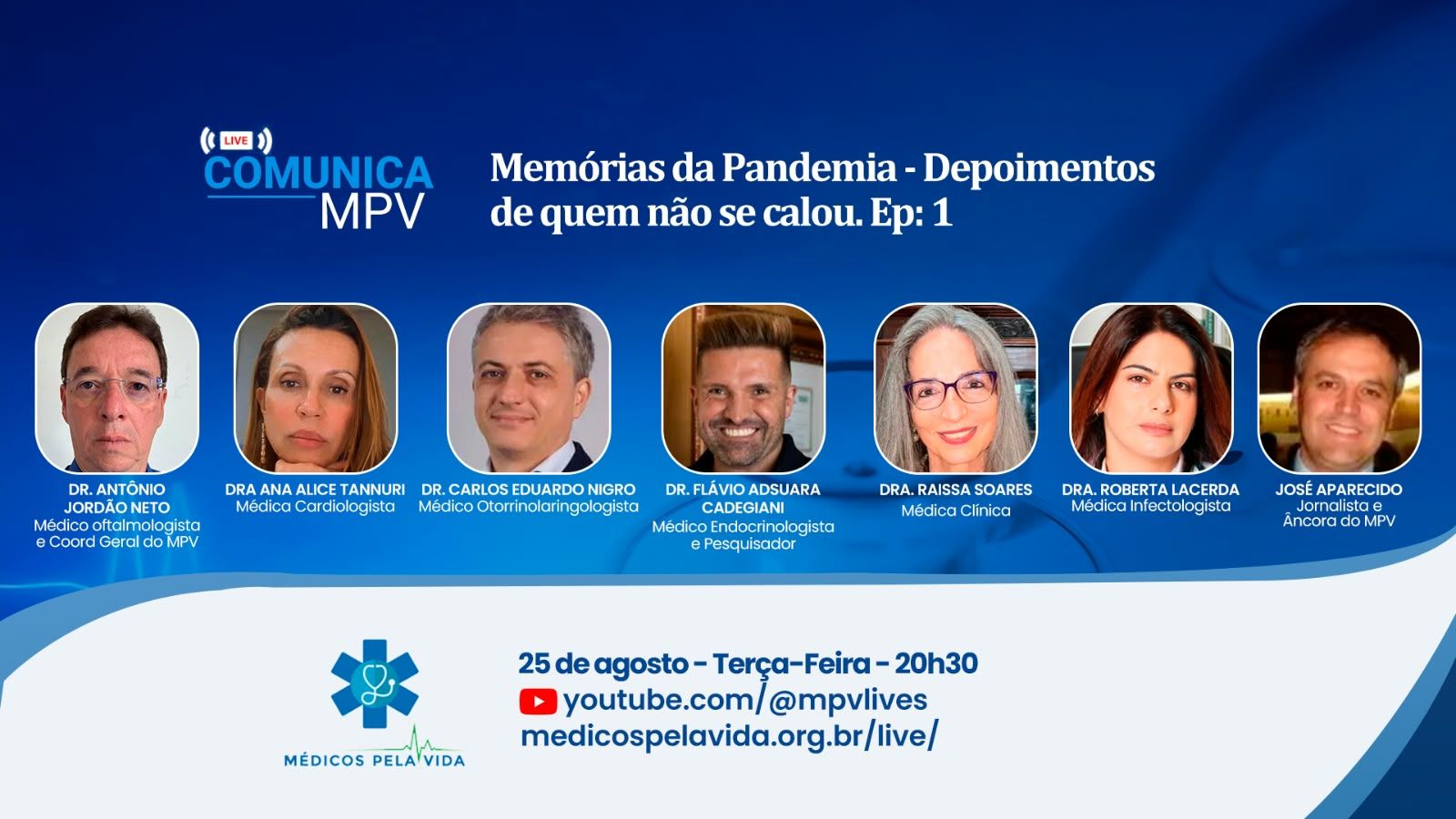 LIVE
COMUNICA
MPV

Memórias da Pandemia - Depoimentos de quem não se calou. Ep: 1

DR. ANTÔNIO JORDÃO NETO
Médico oftalmologista e Coord Geral do MPV

DRA ANA ALICE TANNURI
Médica Cardiologista

DR. CARLOS EDUARDO NIGRO
Médico Otorrinolaringologista

DR. FLÁVIO ADSUARA CADEGIANI
Médico Endocrinologista e Pesquisador

DRA. RAISSA SOARES
Médica Clínica

DRA. ROBERTA LACERDA
Médica Infectologista

JOSÉ APARECIDO
Jornalista e Âncora do MPV

MÉDICOS PELA VIDA

25 de agosto - Terça-Feira - 20h30
youtube.com/@mpvlives
medicospelavida.org.br/live/